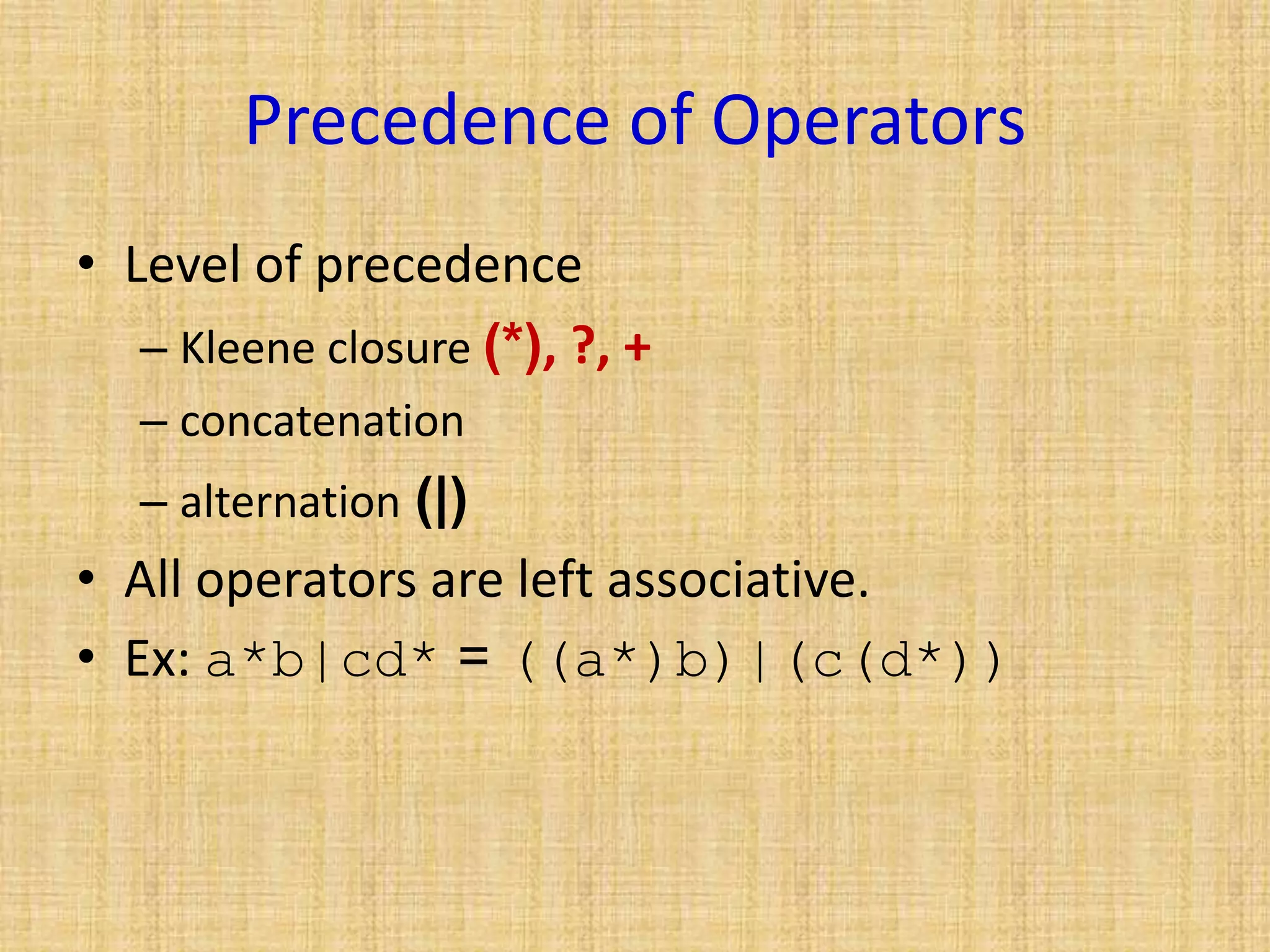 Precedence of Operators

• Level of precedence
– Kleene closure (*), ?, +
– concatenation
– alternation (|)
• All operators are left associative.
• Ex: a*b|cd* = ((a*)b)|(c(d*))